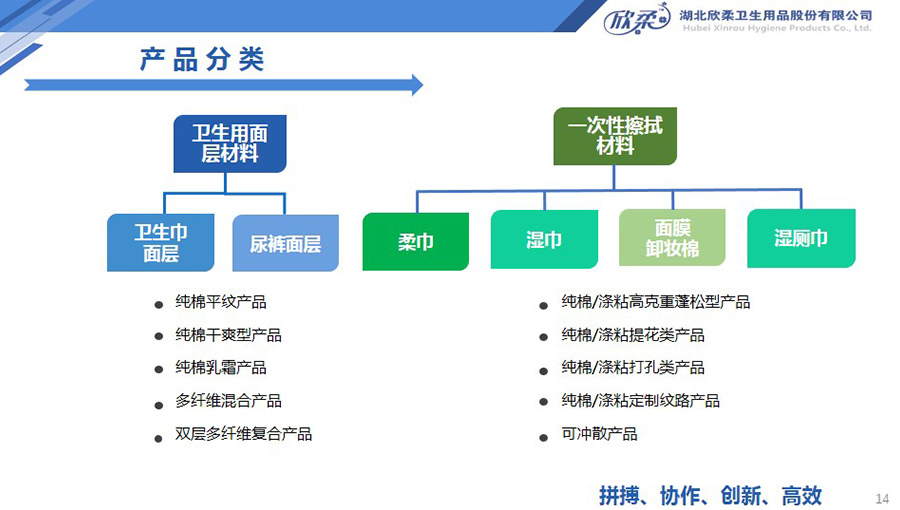 欣柔

湖北欣柔卫生用品股份有限公司
Hubei Xinrou Hygiene Products Co., Ltd.

产品分类

卫生用面层材料

卫生巾面层

尿裤面层

- 纯棉平纹产品
- 纯棉干爽型产品
- 纯棉乳霜产品
- 多纤维混合产品
- 双层多纤维复合产品

一次性擦拭材料

柔巾

湿巾

面膜卸妆棉

湿厕巾

- 纯棉/涤粘高克重蓬松型产品
- 纯棉/涤粘提花类产品
- 纯棉/涤粘打孔类产品
- 纯棉/涤粘定制纹路产品
- 可冲散产品

拼搏、协作、创新、高效

14